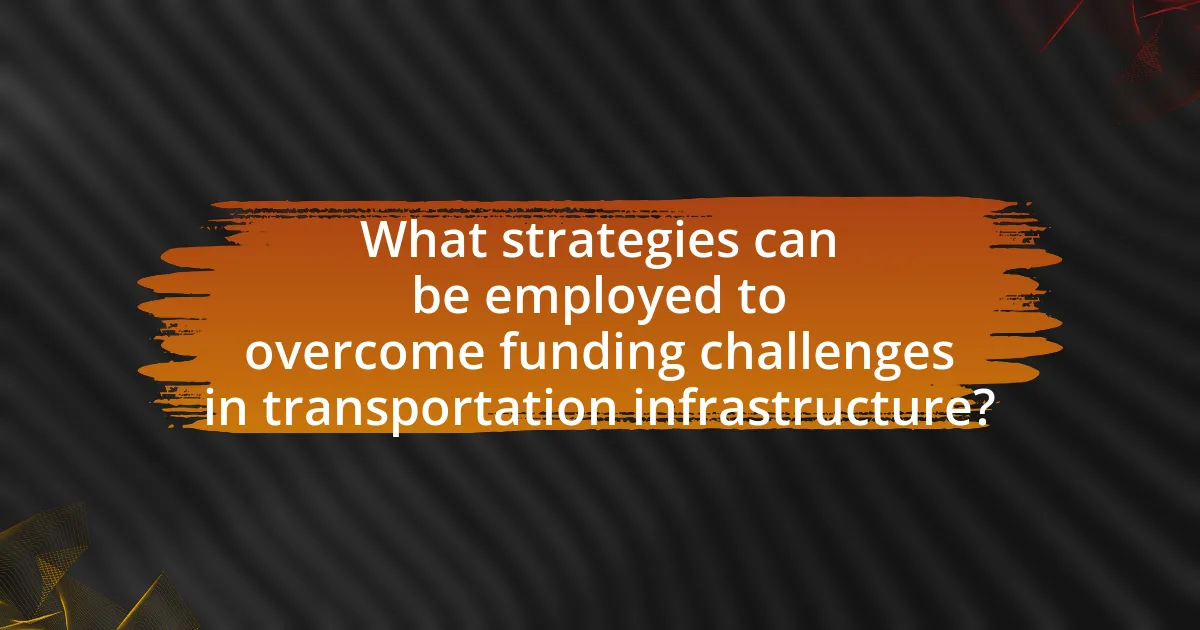 What strategies can be employed to overcome funding challenges in transportation infrastructure?